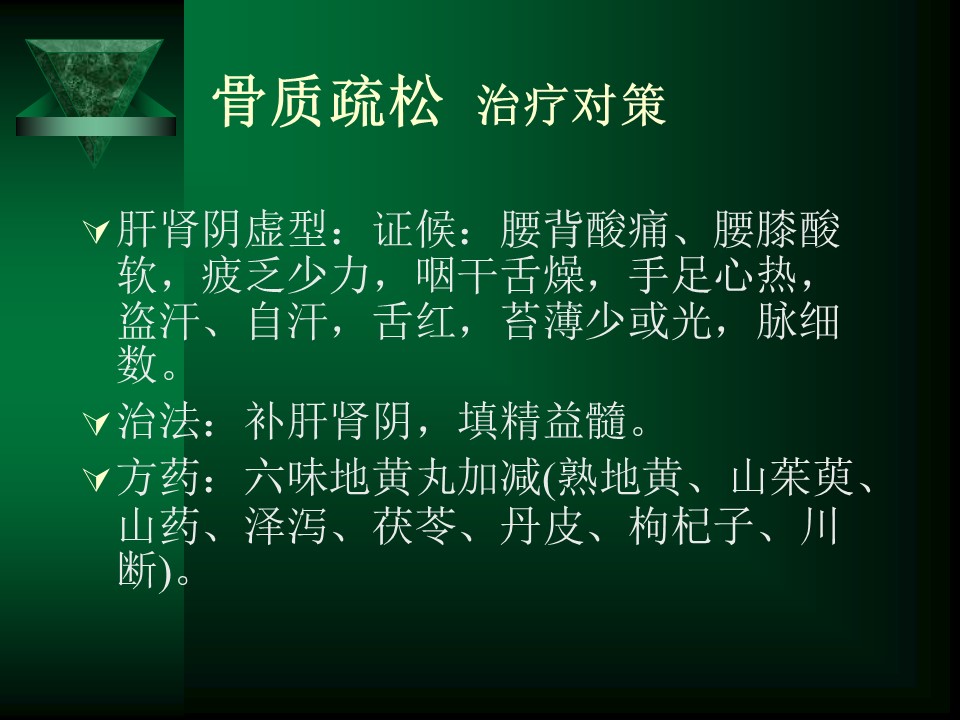 骨质疏松 治疗对策

肝肾阴虚型：证候：腰背酸痛、腰膝酸软，疲乏少力，咽干舌燥，手足心热，盗汗、自汗，舌红，苔薄少或光，脉细数。

治法：补肝肾阴，填精益髓。

方药：六味地黄丸加减(熟地黄、山茱萸、山药、泽泻、茯苓、丹皮、枸杞子、川断)。